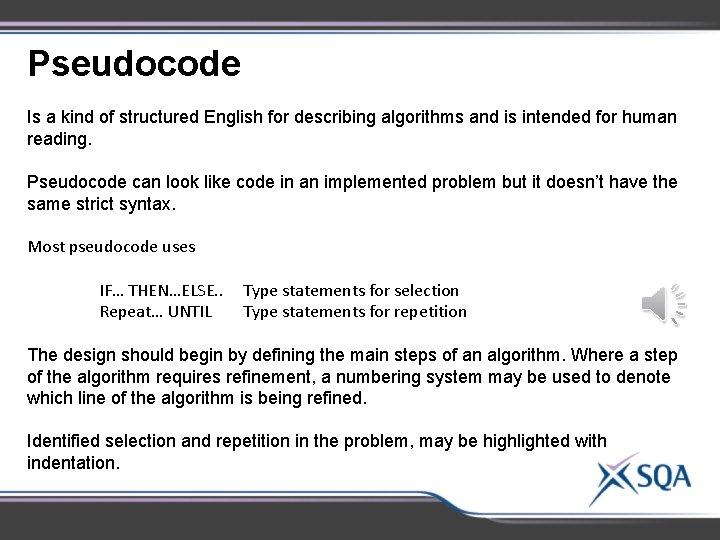 Pseudocode

Is a kind of structured English for describing algorithms and is intended for human reading.

Pseudocode can look like code in an implemented problem but it doesn't have the same strict syntax.

Most pseudocode uses

IF… THEN…ELSE.. Type statements for selection
Repeat… UNTIL Type statements for repetition

The design should begin by defining the main steps of an algorithm. Where a step of the algorithm requires refinement, a numbering system may be used to denote which line of the algorithm is being refined.

Identified selection and repetition in the problem, may be highlighted with indentation.

SQA